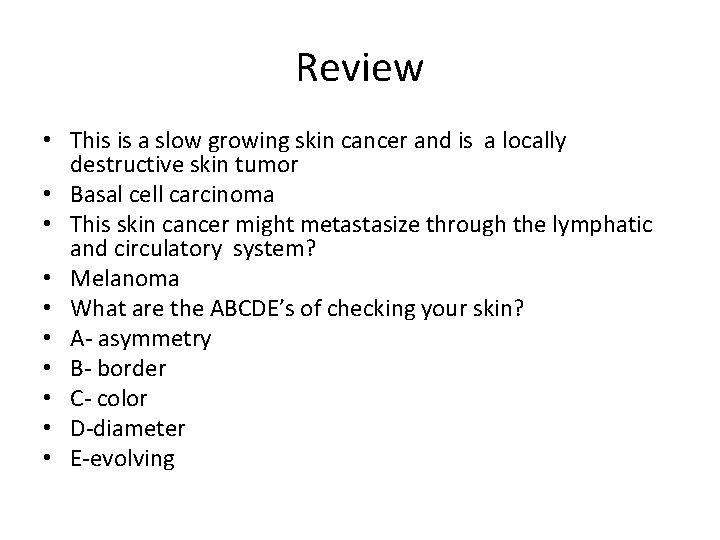 Review

• This is a slow growing skin cancer and is a locally destructive skin tumor
• Basal cell carcinoma
• This skin cancer might metastasize through the lymphatic and circulatory system?
• Melanoma
• What are the ABCDE's of checking your skin?
• A- asymmetry
• B- border
• C- color
• D-diameter
• E-evolving